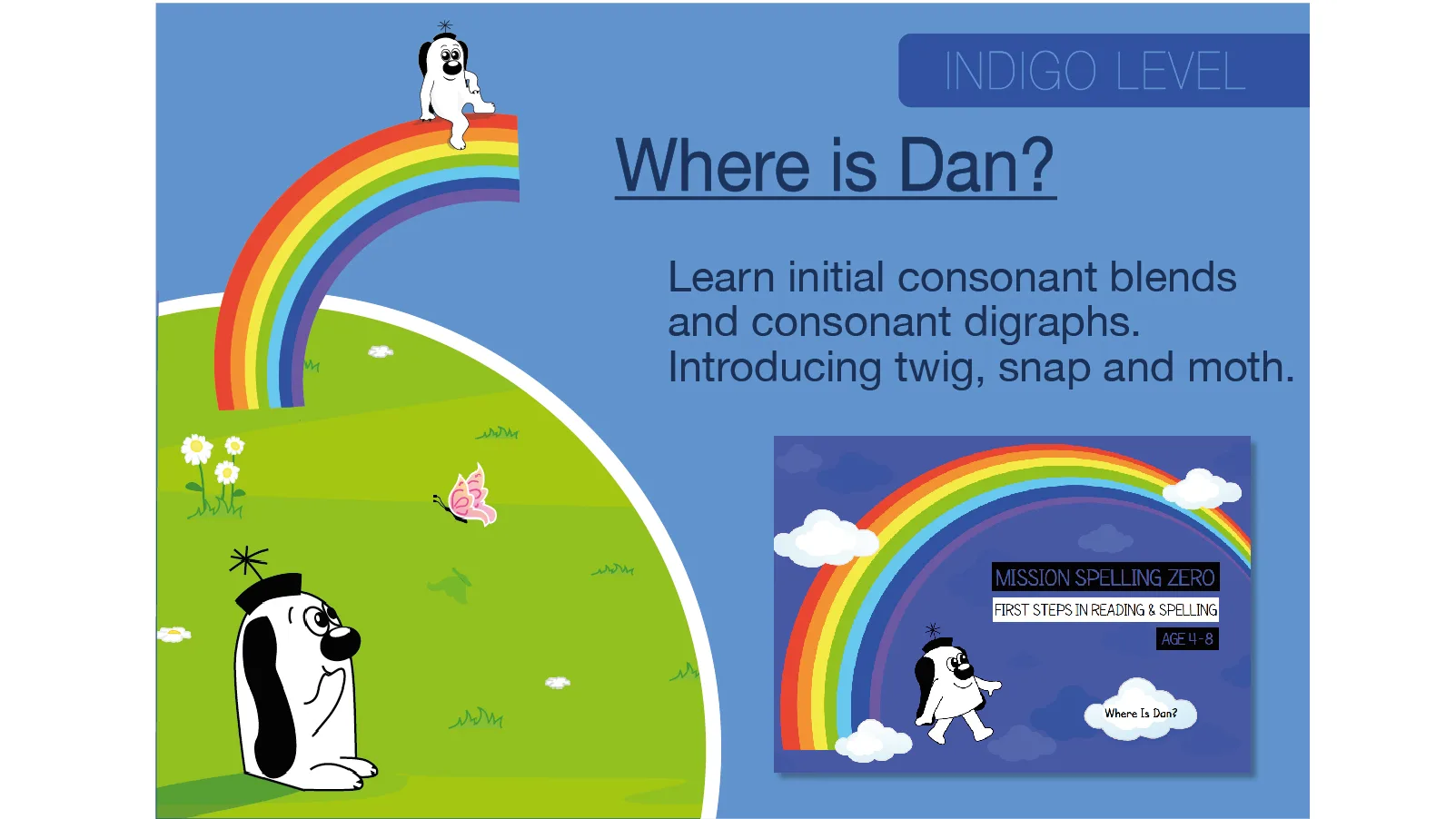 INDIGO LEVEL

Where is Dan?

Learn initial consonant blends and consonant digraphs. Introducing twig, snap and moth.

MISSION SPELLING ZERO

FIRST STEPS IN READING & SPELLING

AGE 4-8

Where Is Dan?